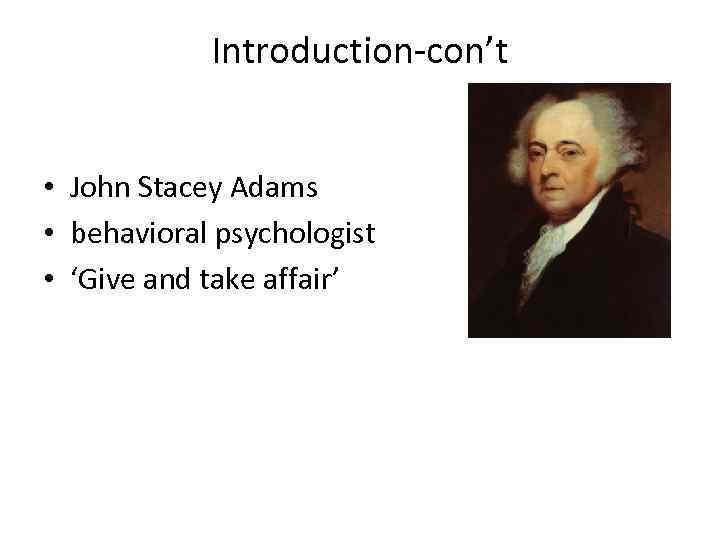 Introduction-con’t

• John Stacey Adams
• behavioral psychologist
• ‘Give and take affair’